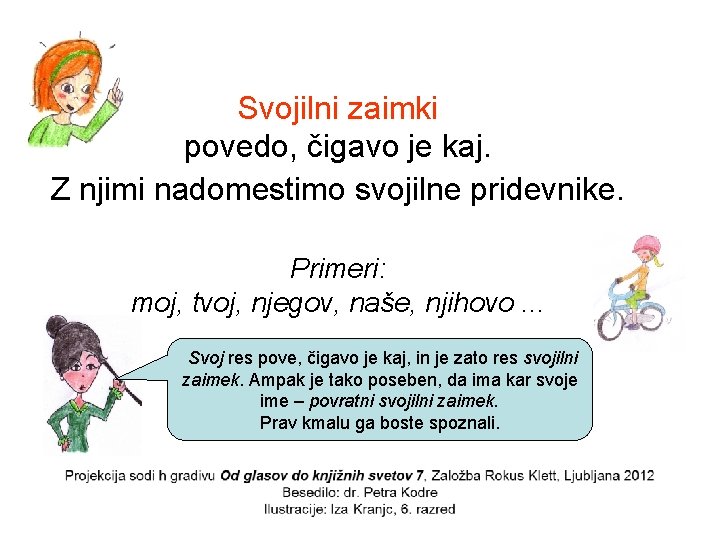 Svojilni zaimki
povedo, čigavo je kaj.
Z njimi nadomestimo svojilne pridevnike.

Primeri:
moj, tvoj, njegov, naše, njihovo ...

Svoj res pove, čigavo je kaj, in je zato res svojilni zaimek. Ampak je tako poseben, da ima kar svoje ime – povratni svojilni zaimek.
Prav kmalu ga boste spoznali.

Projekcija sodi h gradivu Od glasov do knjižnih svetov 7, Založba Rokus Klett, Ljubljana 2012
Besedilo: dr. Petra Kodre
Ilustracije: Iza Kranjc, 6. razred